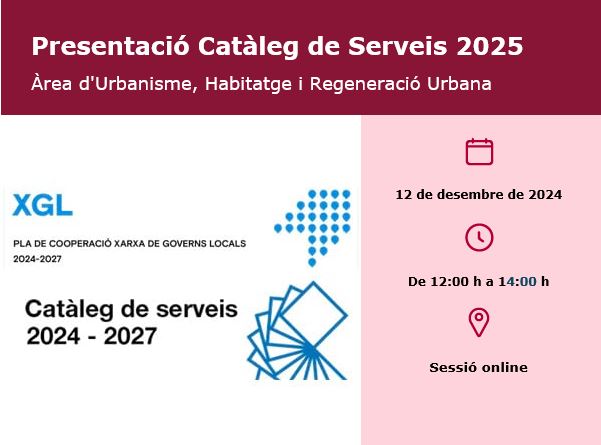 Presentació Catàleg de Serveis 2025
Àrea d'Urbanisme, Habitatge i Regeneració Urbana

XGL
PLA DE COOPERACIÓ XARXA DE GOVERNS LOCALS
2024-2027

Catàleg de serveis
2024 - 2027

12 de desembre de 2024

De 12:00 h a 14:00 h

Sessió online